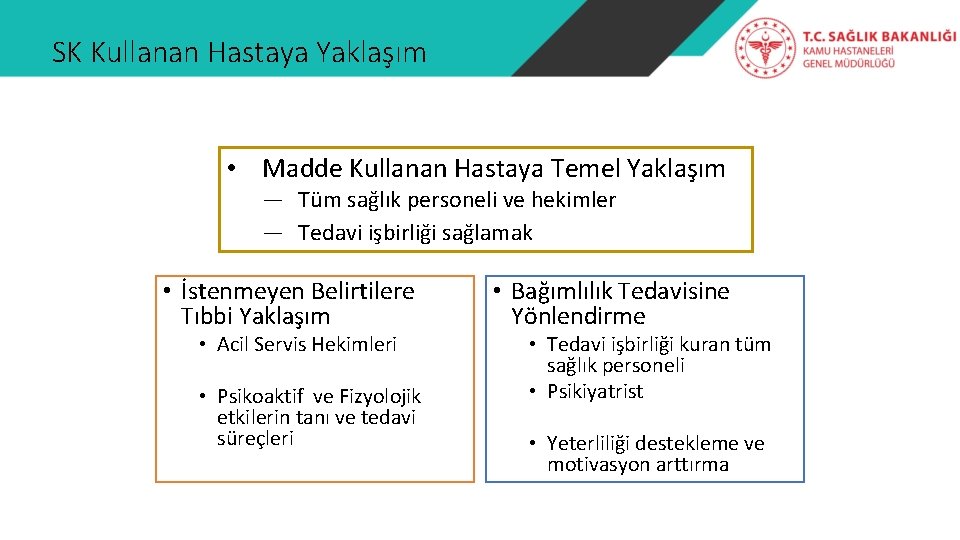 SK Kullanan Hastaya Yaklaşım

T.C. SAĞLIK BAKANLIĞI
KAMU HASTANELERİ
GENEL MÜDÜRLÜĞÜ

• Madde Kullanan Hastaya Temel Yaklaşım
— Tüm sağlık personeli ve hekimler
— Tedavi işbirliği sağlamak

• İstenmeyen Belirtilere Tıbbi Yaklaşım
• Acil Servis Hekimleri
• Psikoaktif ve Fizyolojik etkilerin tanı ve tedavi süreçleri

• Bağımlılık Tedavisine Yönlendirme
• Tedavi işbirliği kuran tüm sağlık personeli
• Psikiyatrist
• Yeterliliği destekleme ve motivasyon arttırma